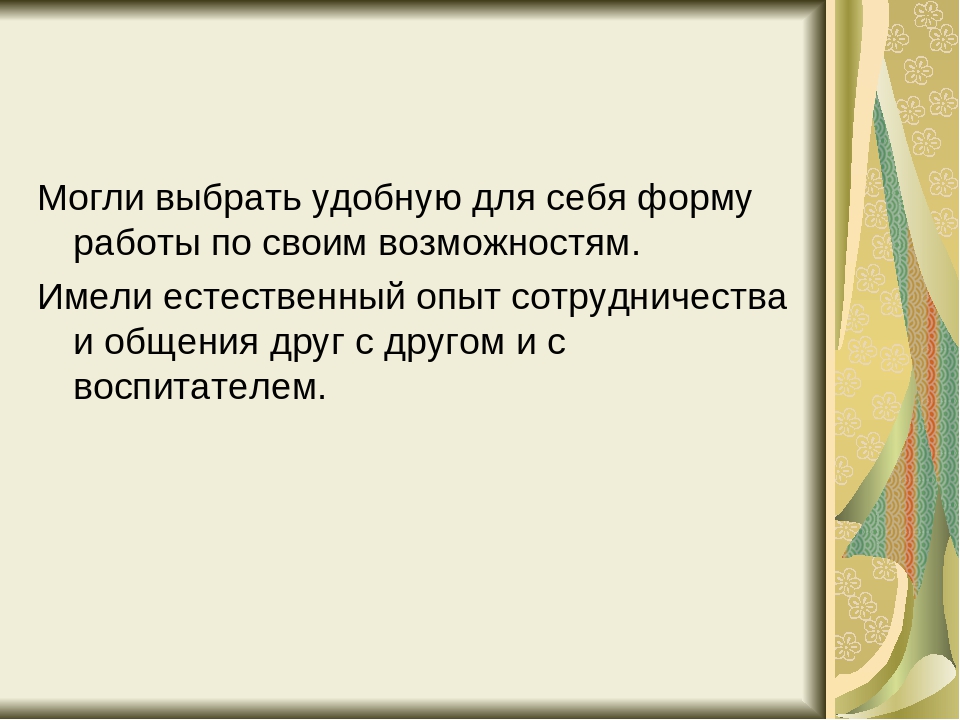 Могли выбрать удобную для себя форму работы по своим возможностям.

Имели естественный опыт сотрудничества и общения друг с другом и с воспитателем.